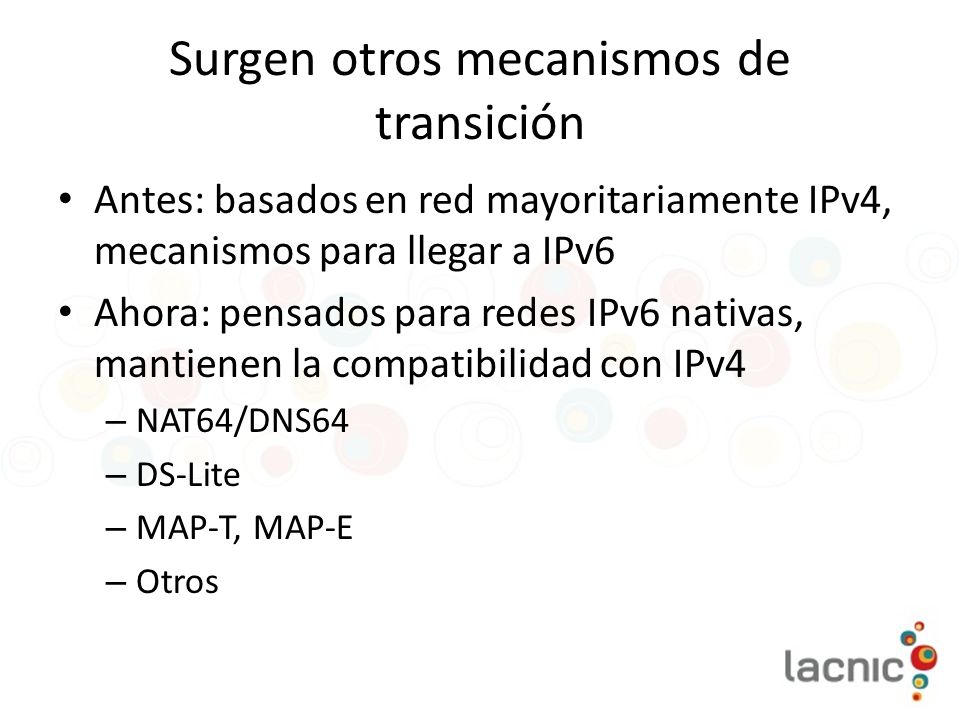 Surgen otros mecanismos de transición

• Antes: basados en red mayoritariamente IPv4, mecanismos para llegar a IPv6

• Ahora: pensados para redes IPv6 nativas, mantienen la compatibilidad con IPv4

– NAT64/DNS64

– DS-Lite

– MAP-T, MAP-E

– Otros

lacnic